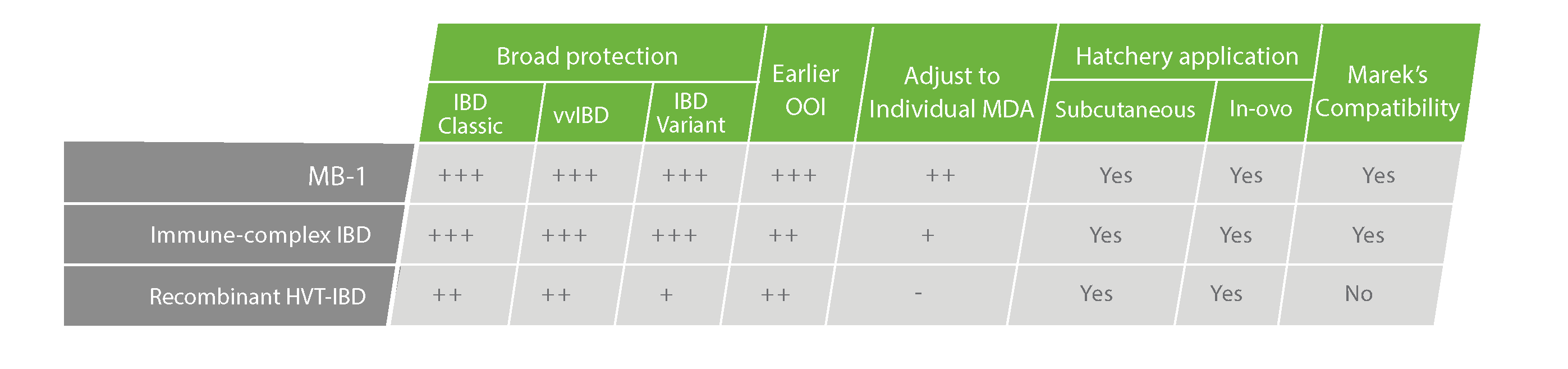 |  | Broad protection |  |  | Earlier OOI | Adjust to Individual MDA | Hatchery application |  | Marek's Compatibility |
|---|---|---|---|---|---|---|---|---|
|  | IBD Classic | vvIBD | IBD Variant |  |  | Subcutaneous | In-ovo |  |
| MB-1 | +++ | +++ | +++ | +++ | ++ | Yes | Yes | Yes |
| Immune-complex IBD | +++ | +++ | +++ | ++ | + | Yes | Yes | Yes |
| Recombinant HVT-IBD | ++ | ++ | + | ++ | - | Yes | Yes | No |